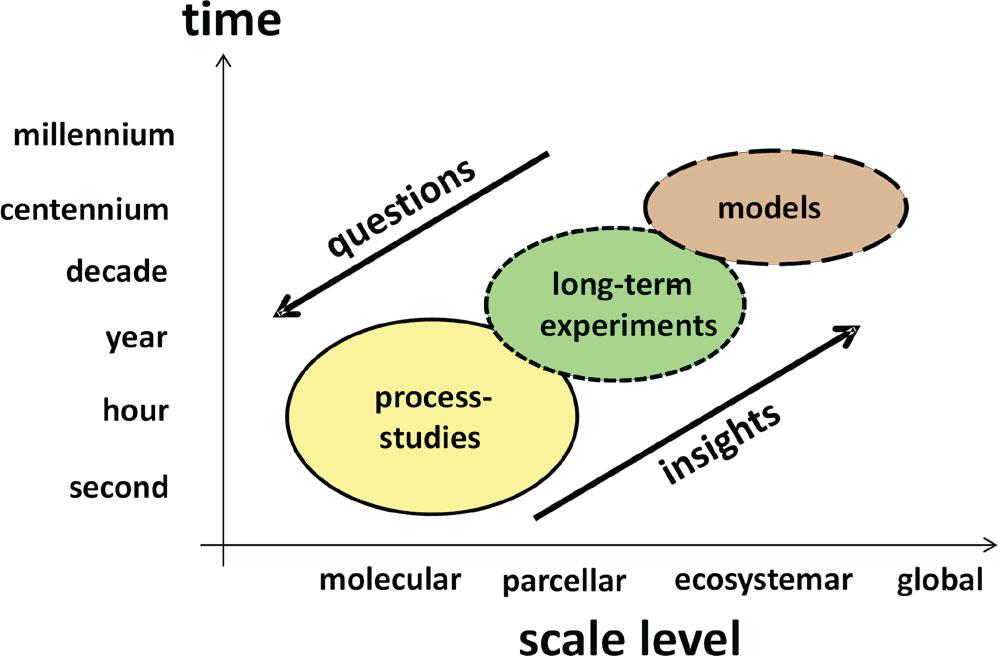 time

millennium
centennium
decade
year
hour
second

questions

models

long-term experiments

process-studies

insights

molecular
parcellar
ecosystemar
global

scale level